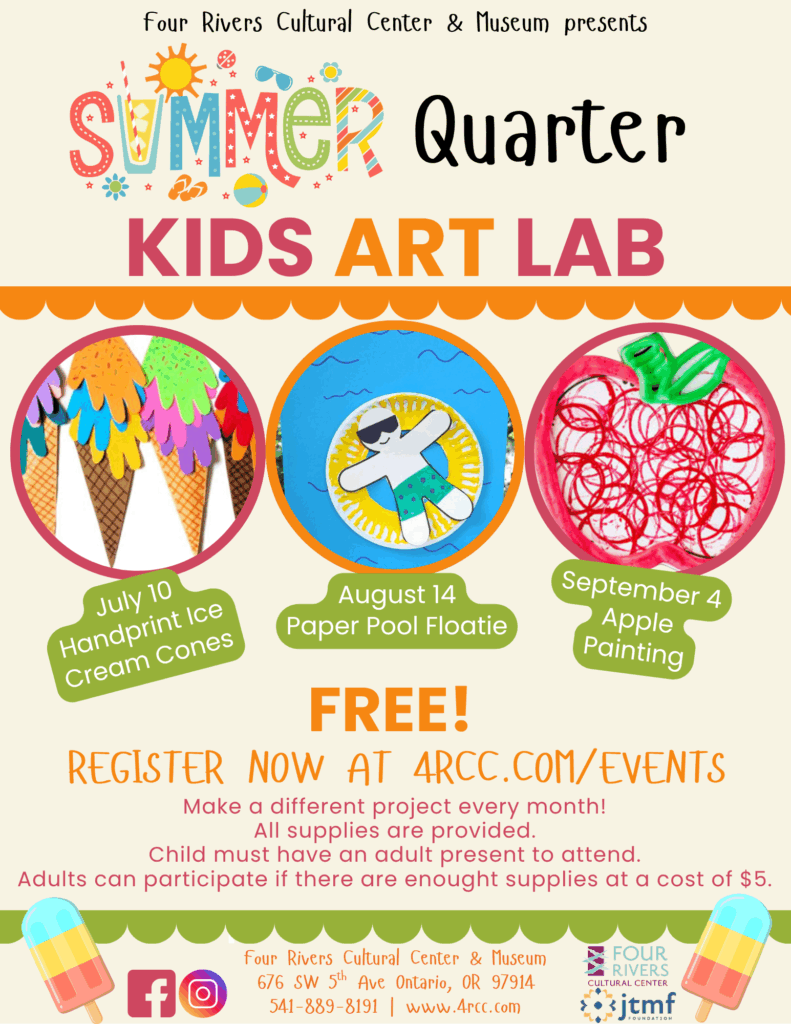 Four Rivers Cultural Center & Museum presents

SUMMER Quarter

KIDS ART LAB

July 10
Handprint Ice Cream Cones

August 14
Paper Pool Floatie

September 4
Apple Painting

FREE!

REGISTER NOW AT 4RCC.COM/EVENTS

Make a different project every month!
All supplies are provided.
Child must have an adult present to attend.
Adults can participate if there are enought supplies at a cost of $5.

Four Rivers Cultural Center & Museum
676 SW 5$^{th}$ Ave Ontario, OR 97914
541-889-8191 | www.4rcc.com

FOUR RIVERS CULTURAL CENTER

jtmf FOUNDATION